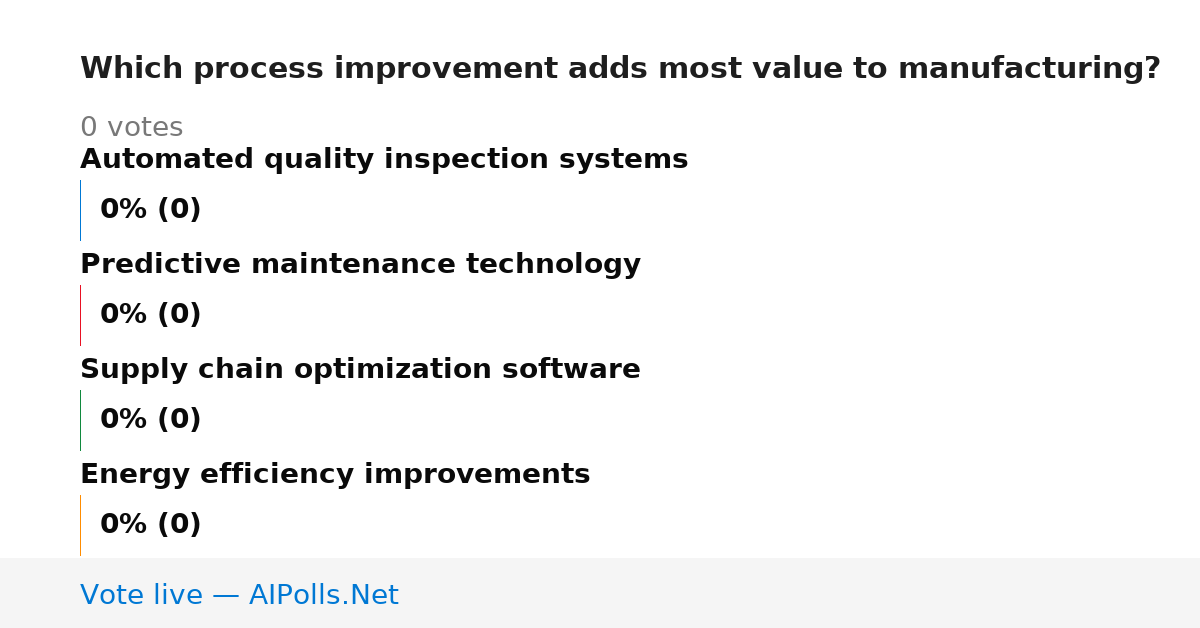 Which process improvement adds most value to manufacturing?

0 votes

Automated quality inspection systems

0% (0)

Predictive maintenance technology

0% (0)

Supply chain optimization software

0% (0)

Energy efficiency improvements

0% (0)

Vote live — AIPolls.Net